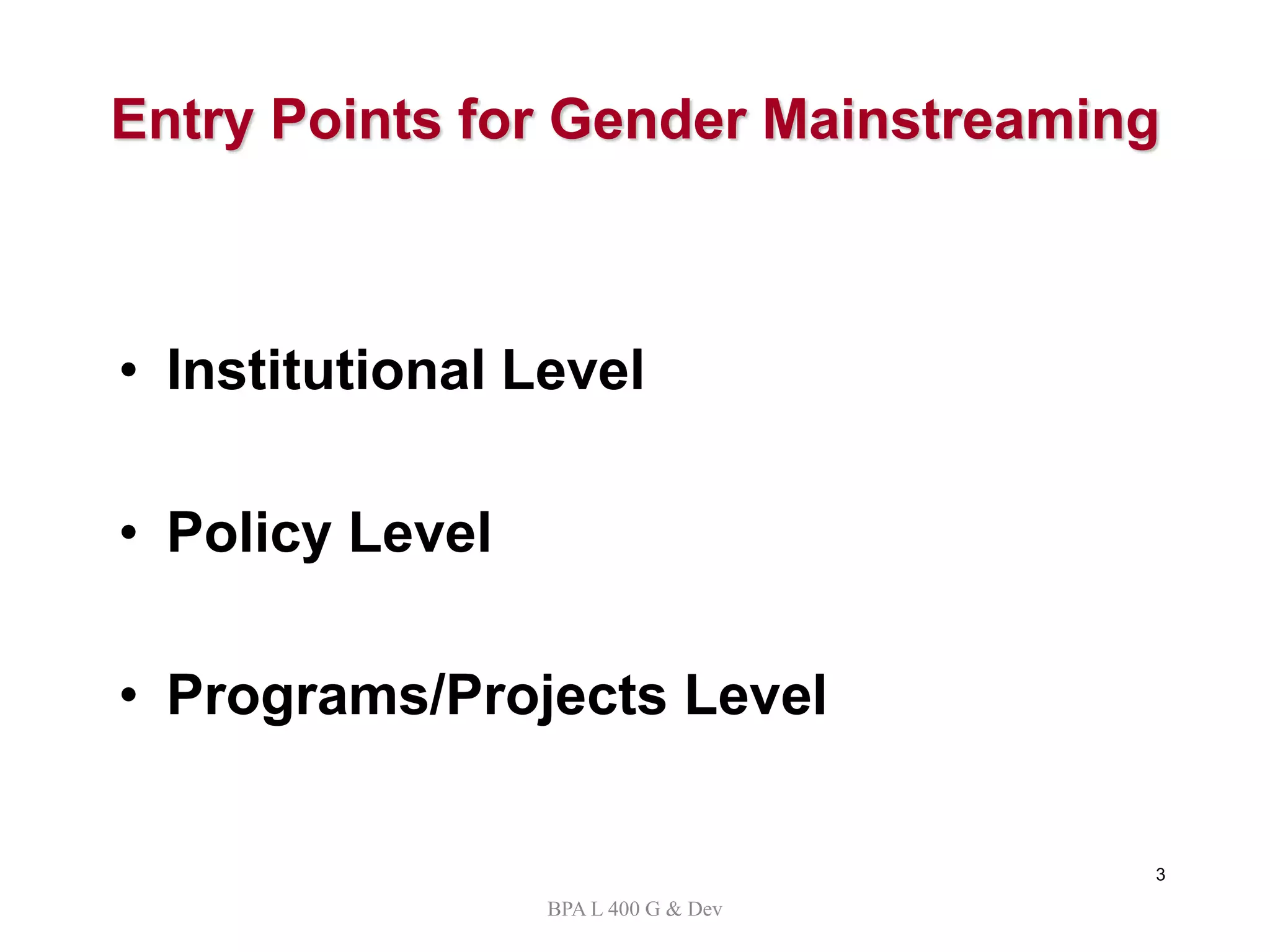 Entry Points for Gender Mainstreaming

• Institutional Level

• Policy Level

• Programs/Projects Level

3

BPA L 400 G & Dev